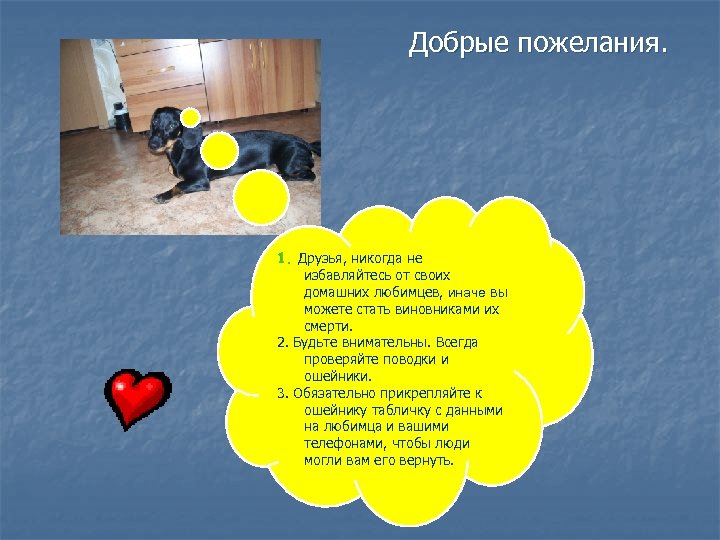 Добрые пожелания.

1. Друзья, никогда не избавляйтесь от своих домашних любимцев, иначе вы можете стать виновниками их смерти.

2. Будьте внимательны. Всегда проверяйте поводки и ошейники.

3. Обязательно прикрепляйте к ошейнику табличку с данными на любимца и вашими телефонами, чтобы люди могли вам его вернуть.